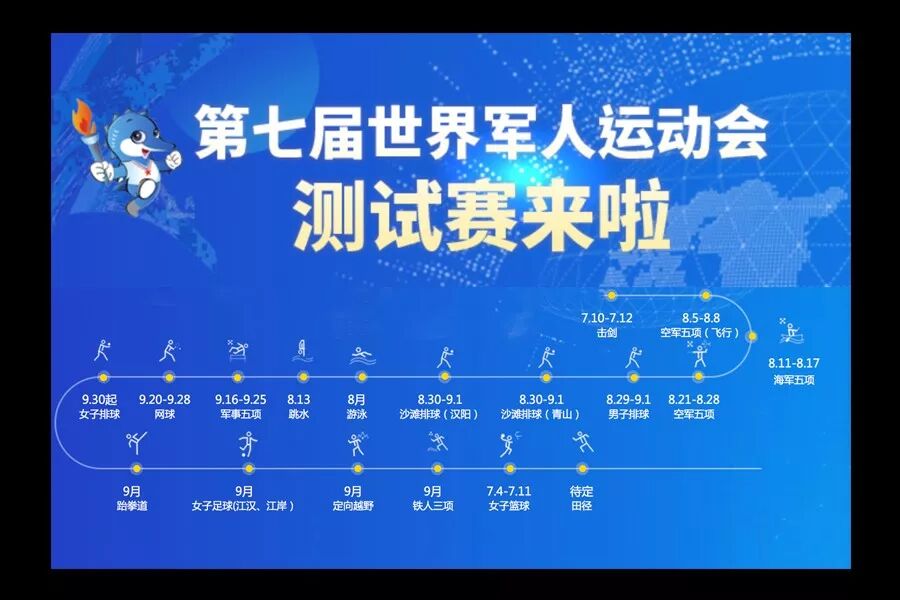 第七届世界军人运动会
测试赛来啦

7.10-7.12
击剑

8.5-8.8
空军五项（飞行）

8.11-8.17
海军五项

9.30起
女子排球

9.20-9.28
网球

9.16-9.25
军事五项

8.13
跳水

8月
游泳

8.30-9.1
沙滩排球（汉阳）

8.30-9.1
沙滩排球（青山）

8.29-9.1
男子排球

8.21-8.28
空军五项

9月
跆拳道

9月
女子足球(江汉、江岸)

9月
定向越野

9月
铁人三项

7.4-7.11
女子篮球

待定
田径